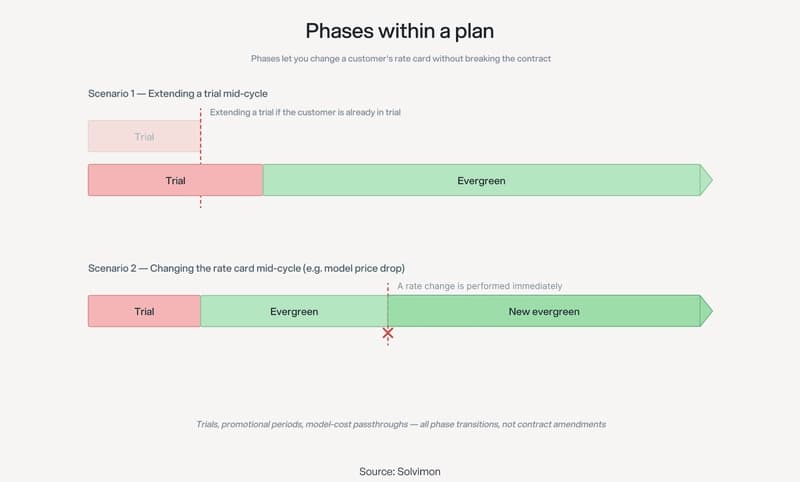 Phases within a plan

Phases let you change a customer's rate card without breaking the contract

Scenario 1 — Extending a trial mid-cycle

Extending a trial if the customer is already in trial

Trial

Trial

Evergreen

Scenario 2 — Changing the rate card mid-cycle (e.g. model price drop)

A rate change is performed immediately

Trial

Evergreen

New evergreen

Trials, promotional periods, model-cost passthroughs — all phase transitions, not contract amendments

Source: Solvimon